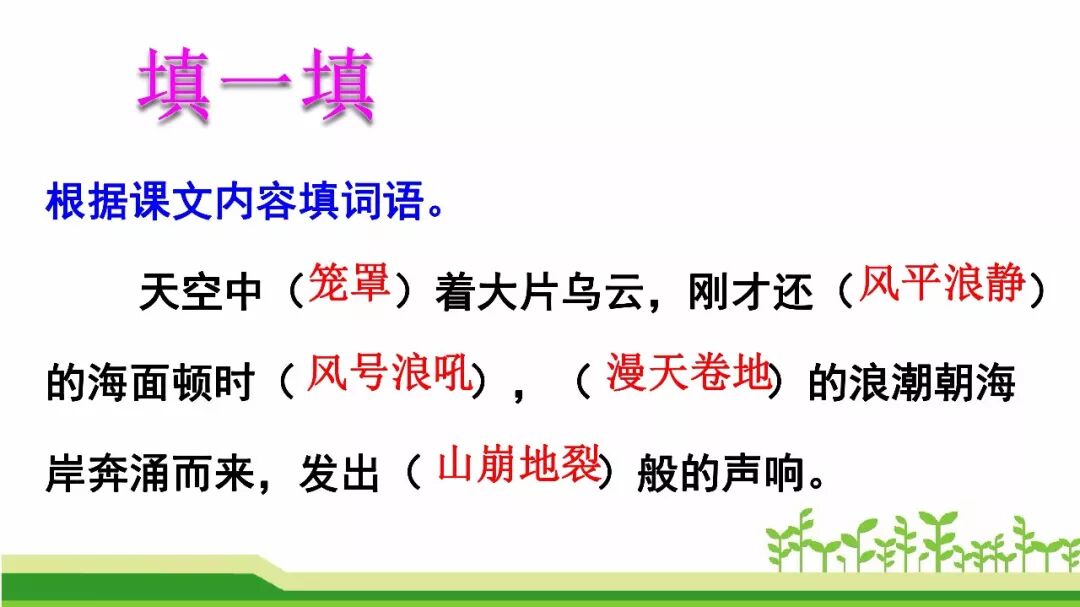 填一填

根据课文内容填词语。

天空中（笼罩）着大片乌云，刚才还（风平浪静）的海面顿时（风号浪吼），（漫天卷地）的浪潮朝海岸奔涌而来，发出（山崩地裂）般的声响。